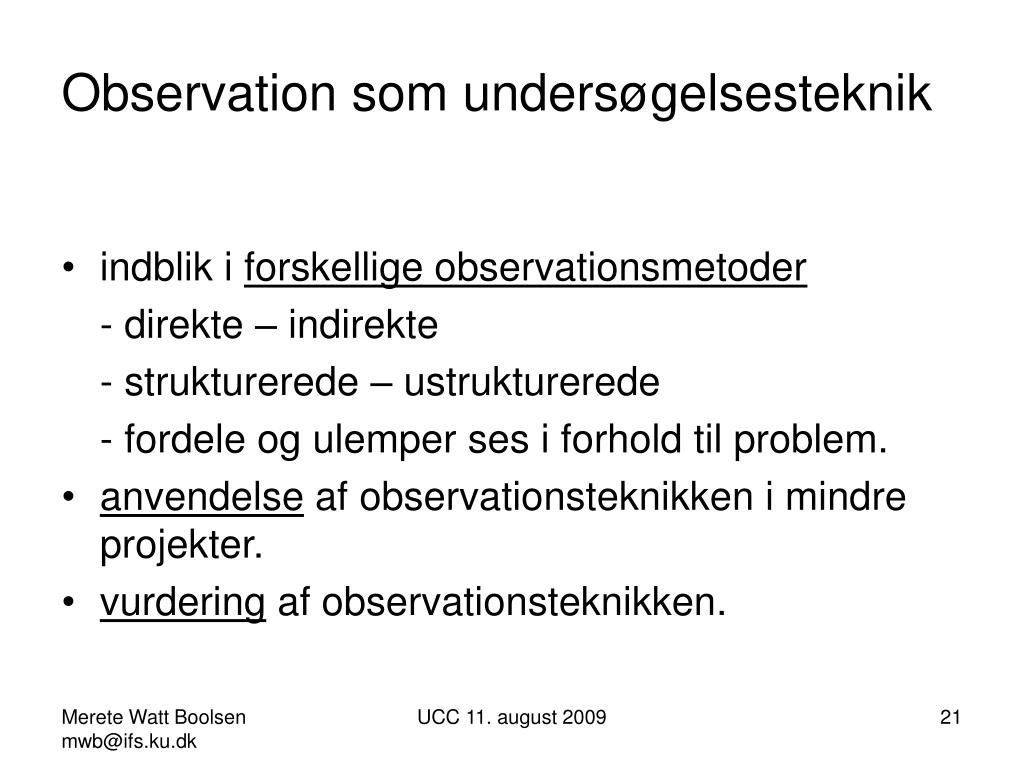 Observation som undersøgelsesteknik

• indblik i forskellige observationsmetoder
- direkte – indirekte
- strukturerede – ustrukturerede
- fordele og ulemper ses i forhold til problem.
• anvendelse af observationsteknikken i mindre projekter.
• vurdering af observationsteknikken.

Merete Watt Boolsen
mwb@ifs.ku.dk

UCC 11. august 2009

21